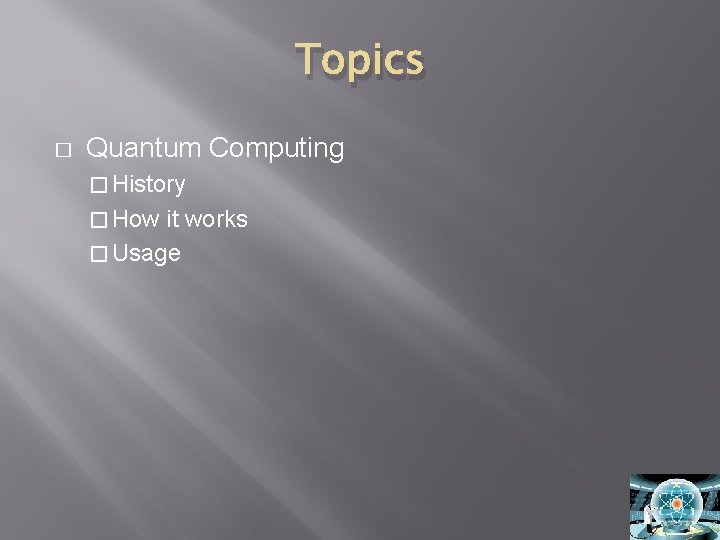 Topics

□ Quantum Computing

□ History

□ How it works

□ Usage